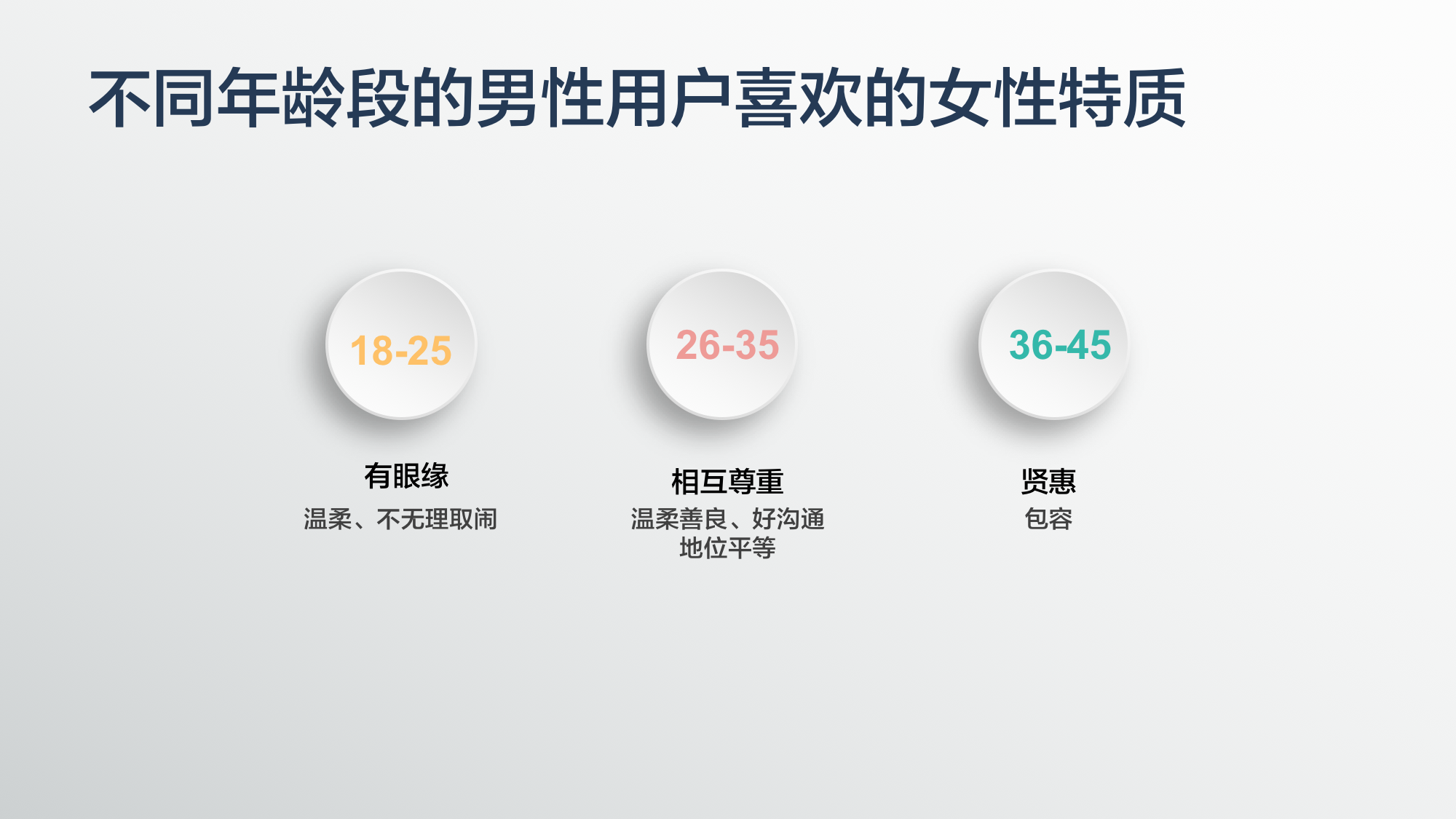 不同年龄段的男性用户喜欢的女性特质

18-25

有眼缘

温柔、不无理取闹

26-35

相互尊重

温柔善良、好沟通
地位平等

36-45

贤惠

包容